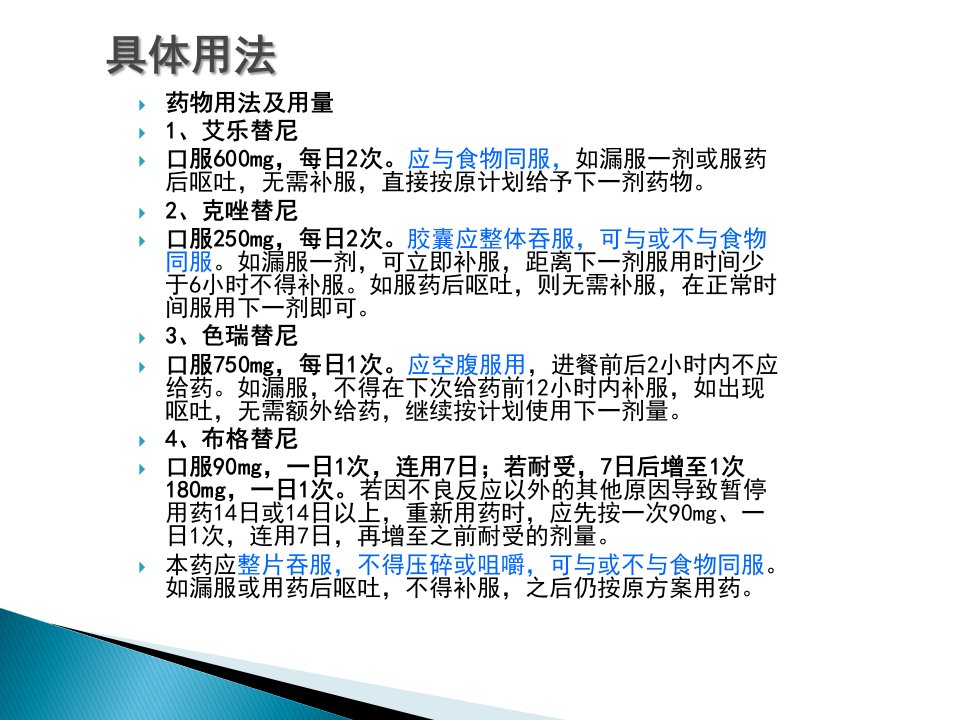 具体用法

药物用法及用量

1、艾乐替尼

口服600mg，每日2次。应与食物同服，如漏服一剂或服药后呕吐，无需补服，直接按原计划给予下一剂药物。

2、克唑替尼

口服250mg，每日2次。胶囊应整体吞服，可与或不与食物同服。如漏服一剂，可立即补服，距离下一剂服用时间少于6小时不得补服。如服药后呕吐，则无需补服，在正常时间服用下一剂即可。

3、色瑞替尼

口服750mg，每日1次。应空腹服用，进餐前后2小时内不应给药。如漏服，不得在下次给药前12小时内补服，如出现呕吐，无需额外给药，继续按计划使用下一剂量。

4、布格替尼

口服90mg，一日1次，连用7日；若耐受，7日后增至1次180mg，一日1次。若因不良反应以外的其他原因导致暂停用药14日或14日以上，重新用药时，应先按一次90mg、一日1次，连用7日，再增至之前耐受的剂量。

本药应整片吞服，不得压碎或咀嚼，可与或不与食物同服。如漏服或用药后呕吐，不得补服，之后仍按原方案用药。